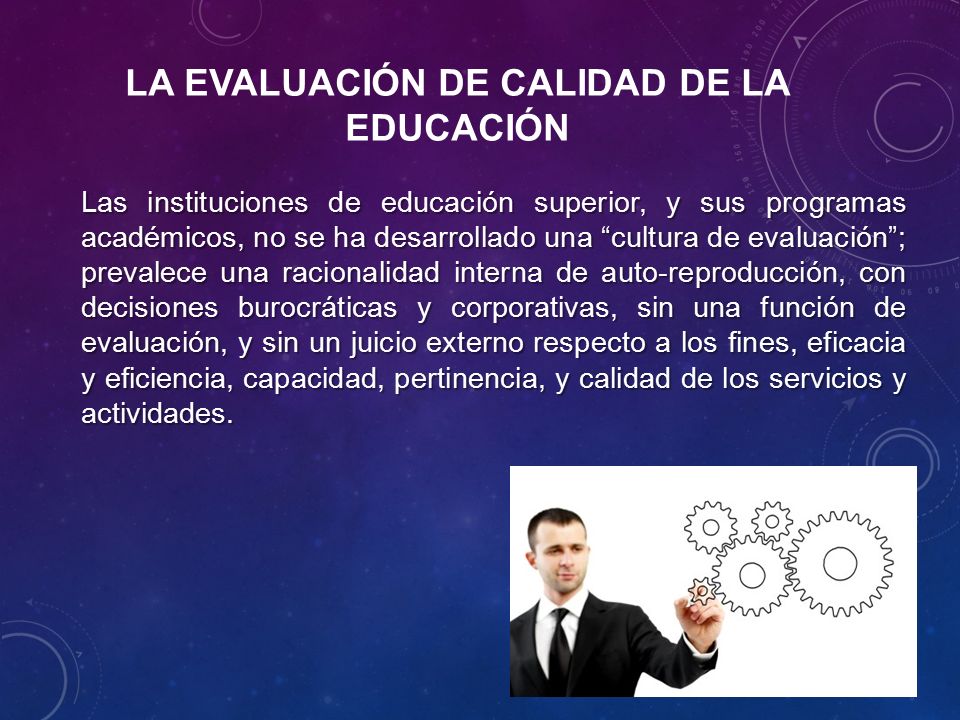 LA EVALUACIÓN DE CALIDAD DE LA EDUCACIÓN

Las instituciones de educación superior, y sus programas académicos, no se ha desarrollado una “cultura de evaluación”; prevalece una racionalidad interna de auto-reproducción, con decisiones burocráticas y corporativas, sin una función de evaluación, y sin un juicio externo respecto a los fines, eficacia y eficiencia, capacidad, pertinencia, y calidad de los servicios y actividades.